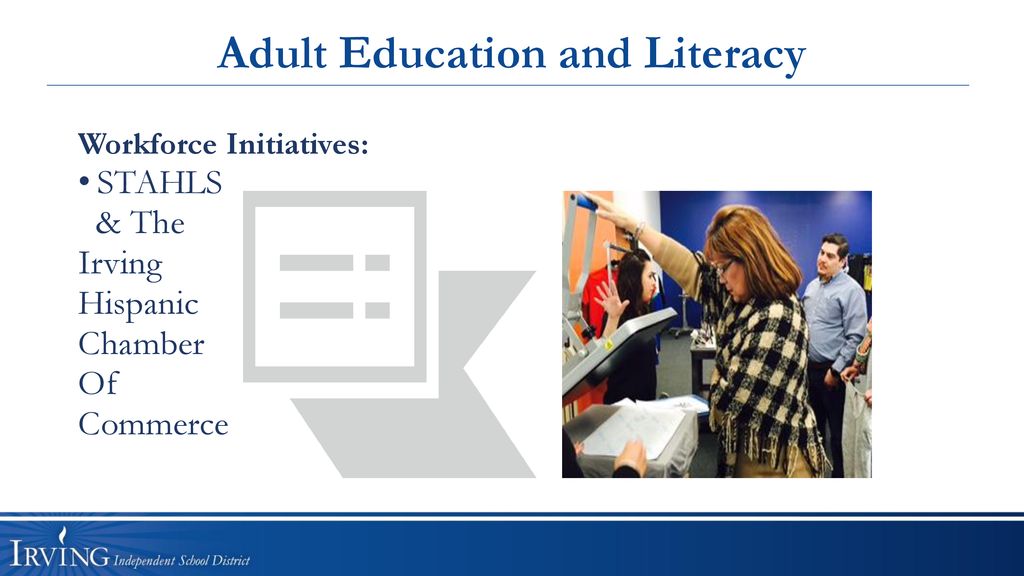 Adult Education and Literacy

Workforce Initiatives:

• STAHLS & The Irving Hispanic Chamber Of Commerce

IRVING Independent School District